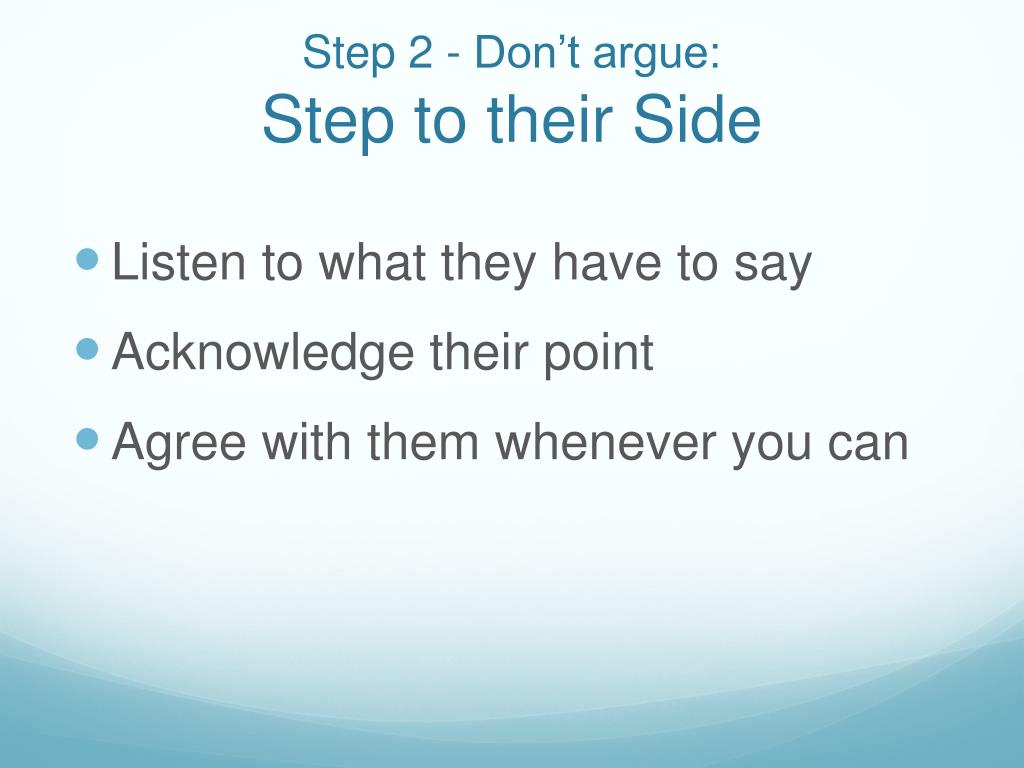 Step 2 - Don’t argue:
Step to their Side

- Listen to what they have to say
- Acknowledge their point
- Agree with them whenever you can